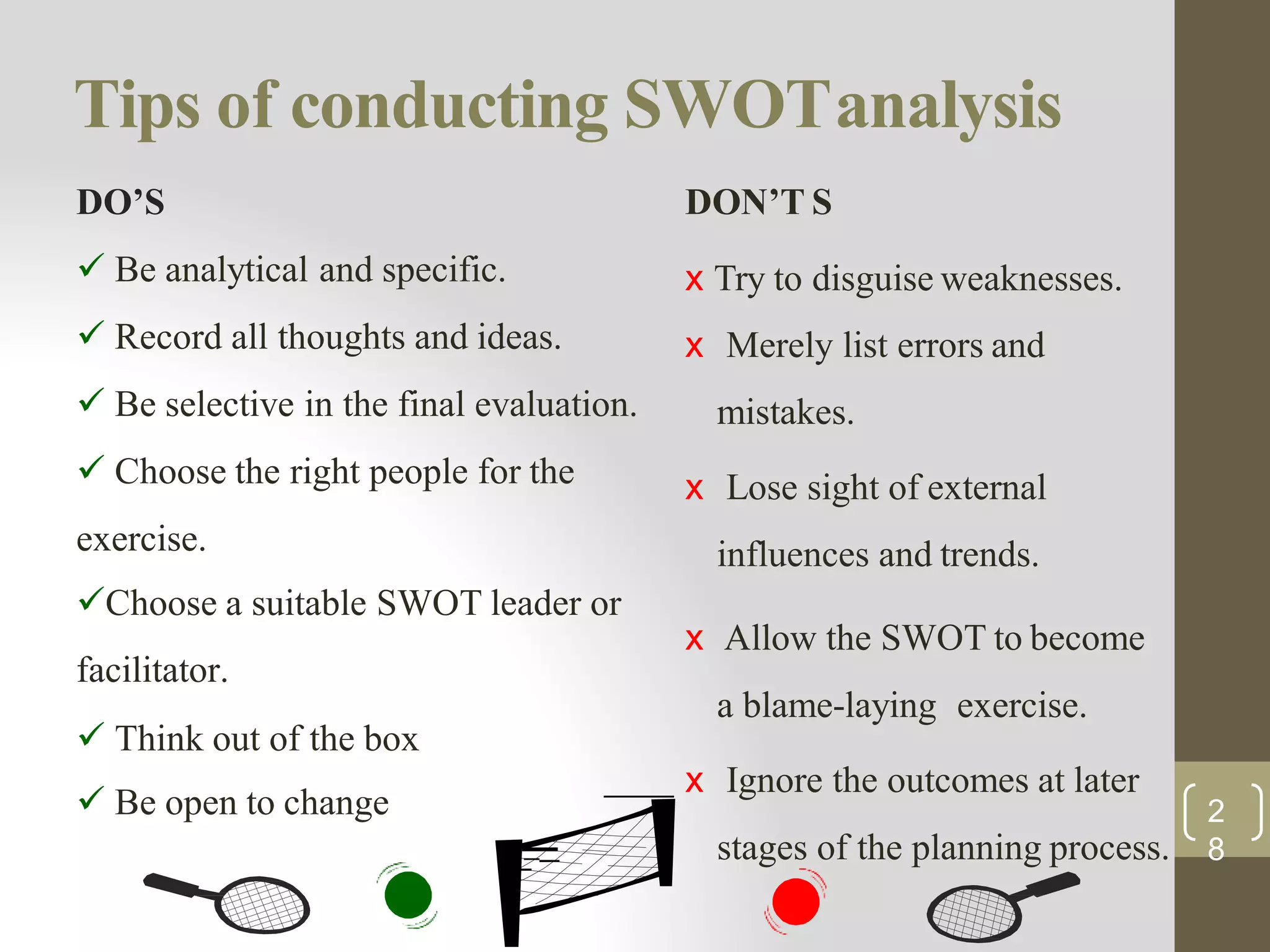 Tips of conducting SWOT analysis

DO'S

✓ Be analytical and specific.

✓ Record all thoughts and ideas.

✓ Be selective in the final evaluation.

✓ Choose the right people for the exercise.

✓Choose a suitable SWOT leader or facilitator.

✓ Think out of the box

✓ Be open to change

DON'T S

x Try to disguise weaknesses.

x Merely list errors and mistakes.

x Lose sight of external influences and trends.

x Allow the SWOT to become a blame-laying exercise.

x Ignore the outcomes at later stages of the planning process.

28